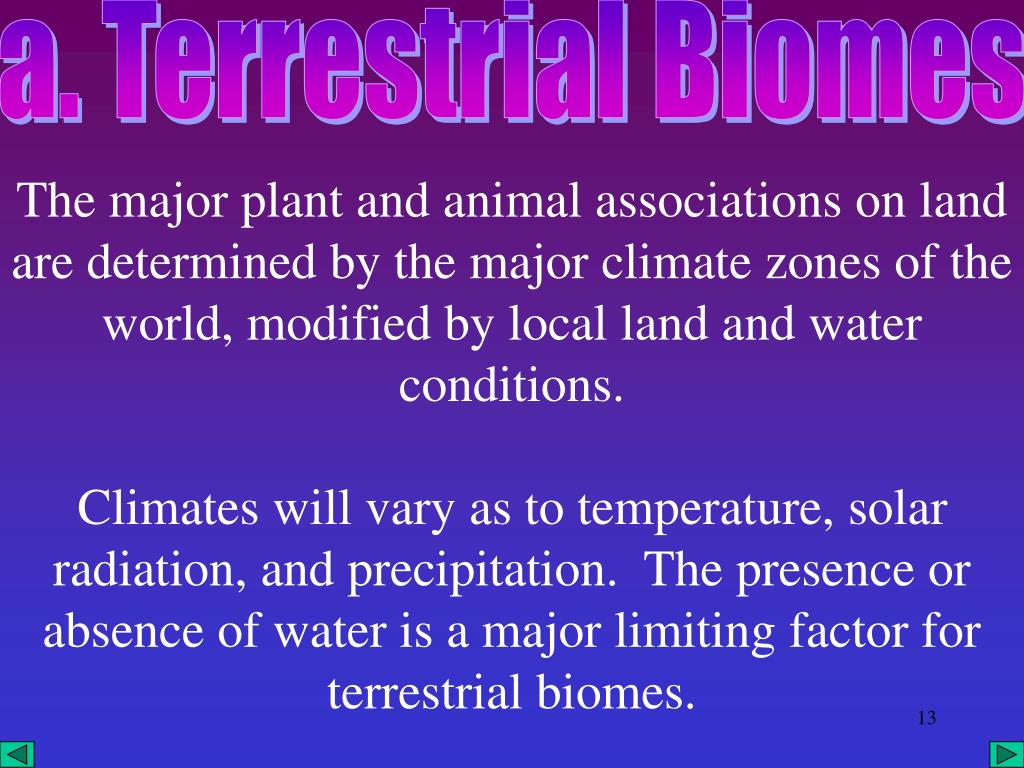 a. Terrestrial Biomes

The major plant and animal associations on land are determined by the major climate zones of the world, modified by local land and water conditions.

Climates will vary as to temperature, solar radiation, and precipitation. The presence or absence of water is a major limiting factor for terrestrial biomes.

13